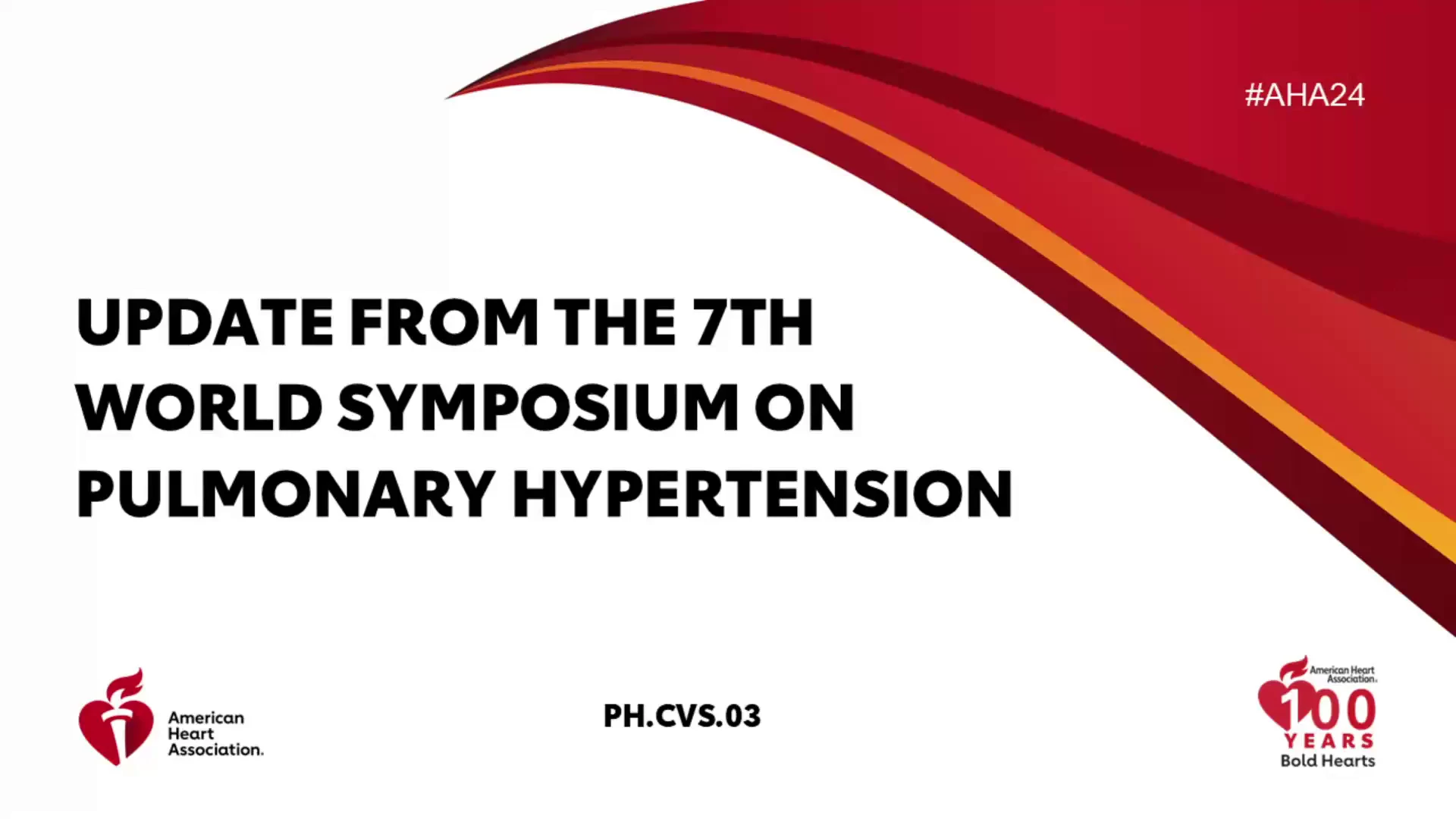 #AHA24

UPDATE FROM THE 7TH WORLD SYMPOSIUM ON PULMONARY HYPERTENSION

American Heart Association.

PH.CVS.03

American Heart Association.
100 YEARS
Bold Hearts